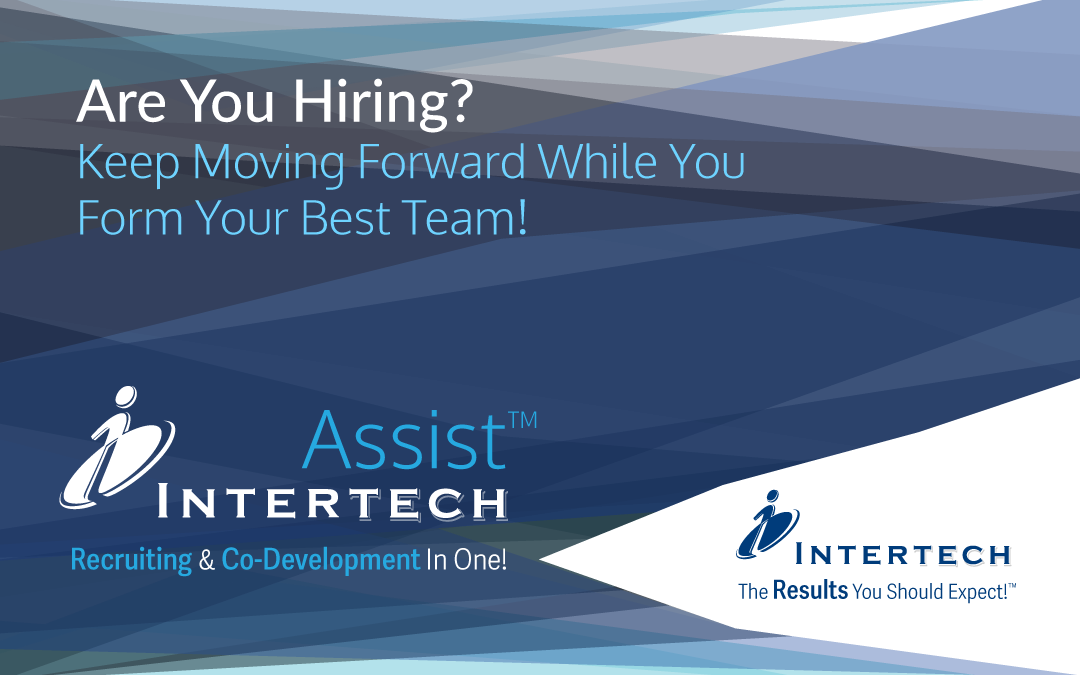 Are You Hiring?
Keep Moving Forward While You Form Your Best Team!

Assist™
INTERTECH
Recruiting & Co-Development In One!

INTERTECH
The Results You Should Expect!™